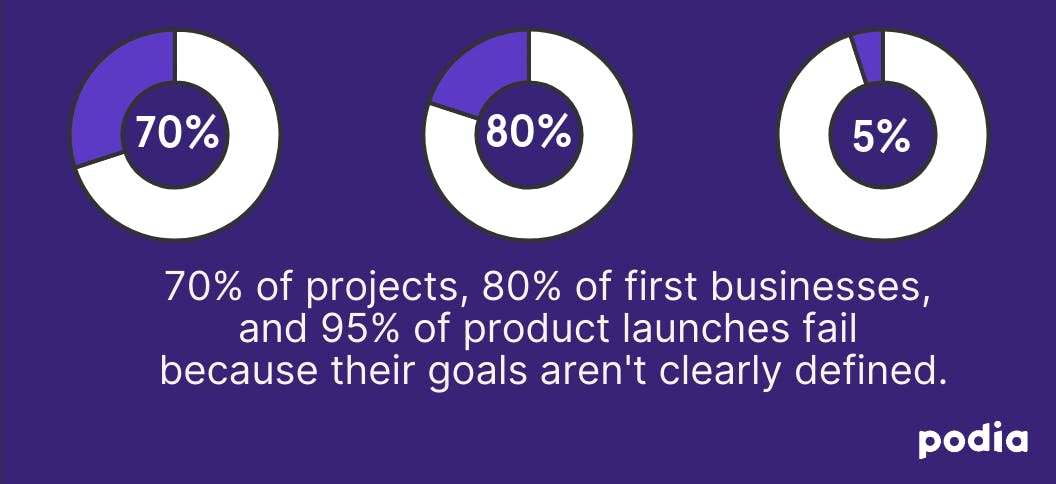 70%

80%

5%

70% of projects, 80% of first businesses, and 95% of product launches fail because their goals aren't clearly defined.

podia